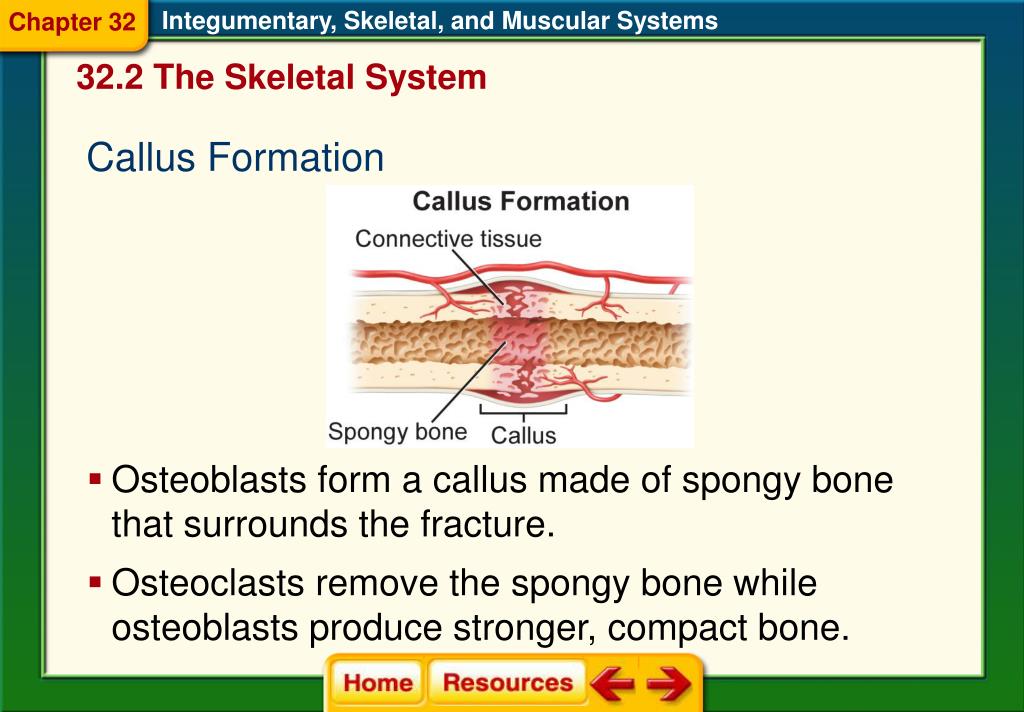 Chapter 32 Integumentary, Skeletal, and Muscular Systems

32.2 The Skeletal System

Callus Formation

Callus Formation

Connective tissue

Spongy bone

Callus

▪ Osteoblasts form a callus made of spongy bone that surrounds the fracture.

▪ Osteoclasts remove the spongy bone while osteoblasts produce stronger, compact bone.

Home Resources